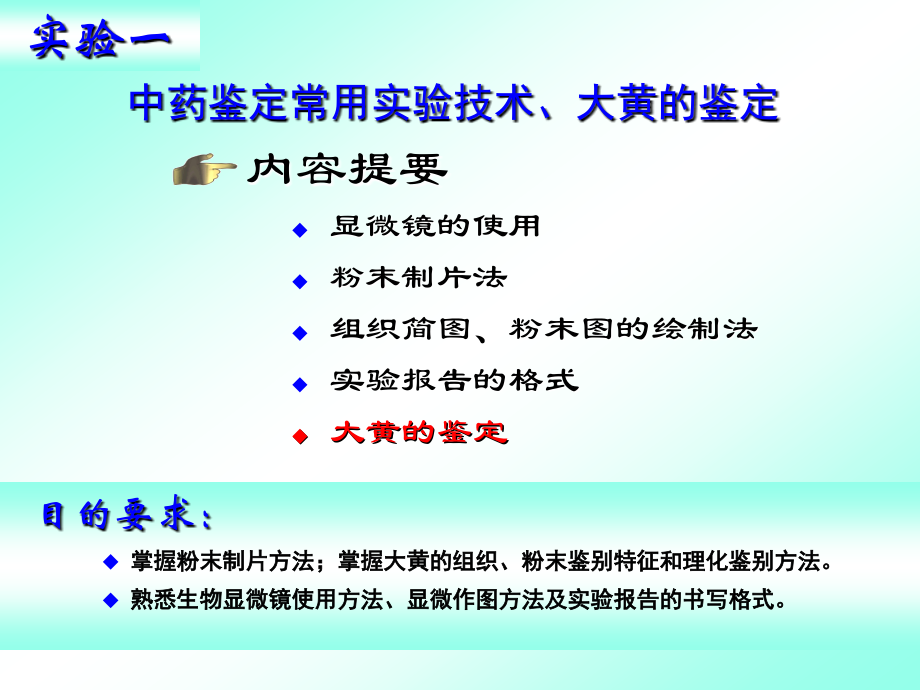 实验一

中药鉴定常用实验技术、大黄的鉴定

内容提要

◆ 显微镜的使用

◆ 粉末制片法

◆ 组织简图、粉末图的绘制法

◆ 实验报告的格式

◆ 大黄的鉴定

目的要求：

◆ 掌握粉末制片方法；掌握大黄的组织、粉末鉴别特征和理化鉴别方法。

◆ 熟悉生物显微镜使用方法、显微作图方法及实验报告的书写格式。